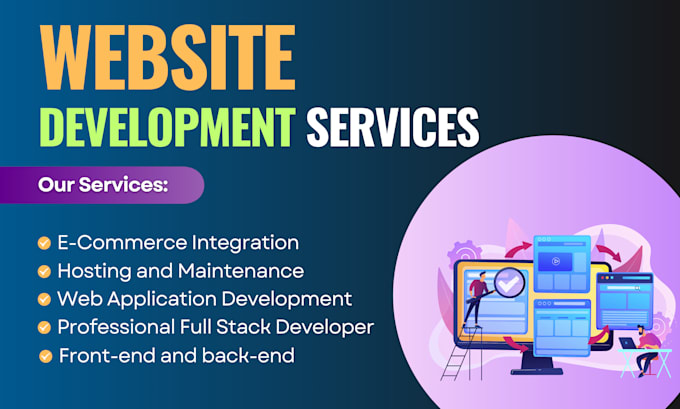 WEBSITE
DEVELOPMENT SERVICES

Our Services:

E-Commerce Integration
Hosting and Maintenance
Web Application Development
Professional Full Stack Developer
Front-end and back-end